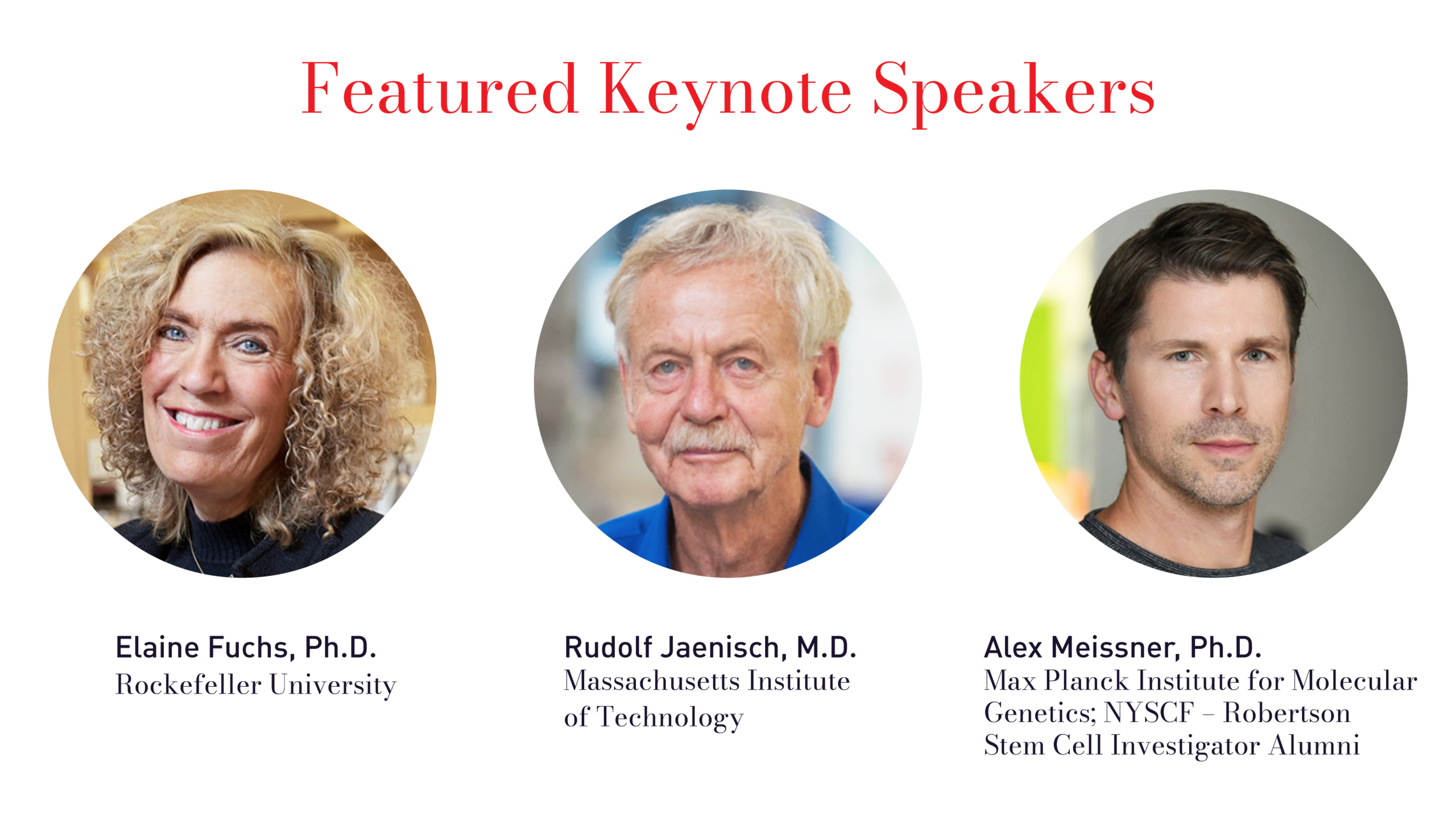 Featured Keynote Speakers

Elaine Fuchs, Ph.D.
Rockefeller University

Rudolf Jaenisch, M.D.
Massachusetts Institute of Technology

Alex Meissner, Ph.D.
Max Planck Institute for Molecular Genetics; NYSCF – Robertson Stem Cell Investigator Alumni